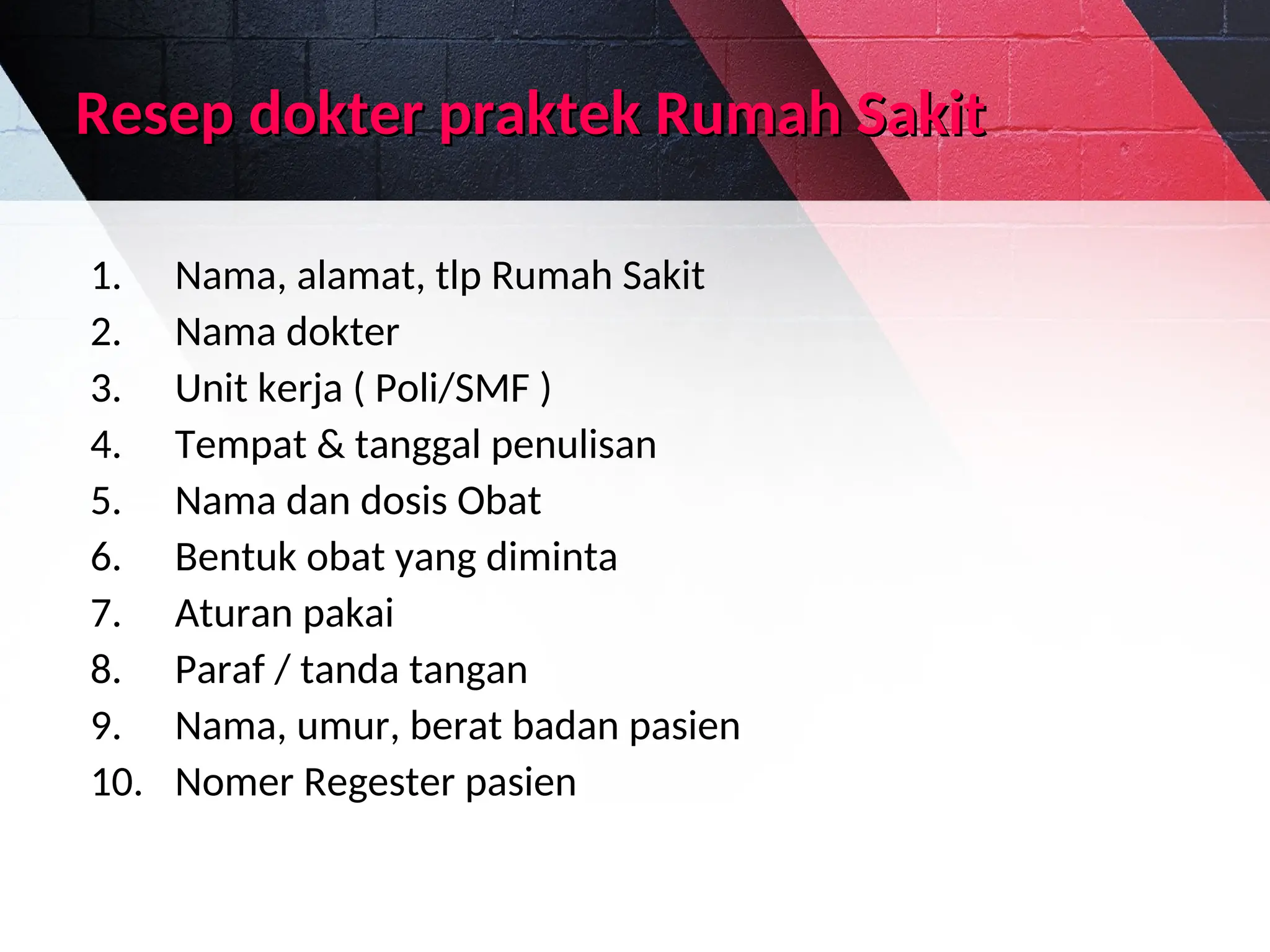 Resep dokter praktek Rumah Sakit

1. Nama, alamat, tlp Rumah Sakit
2. Nama dokter
3. Unit kerja ( Poli/SMF )
4. Tempat & tanggal penulisan
5. Nama dan dosis Obat
6. Bentuk obat yang diminta
7. Aturan pakai
8. Paraf / tanda tangan
9. Nama, umur, berat badan pasien
10. Nomer Regester pasien